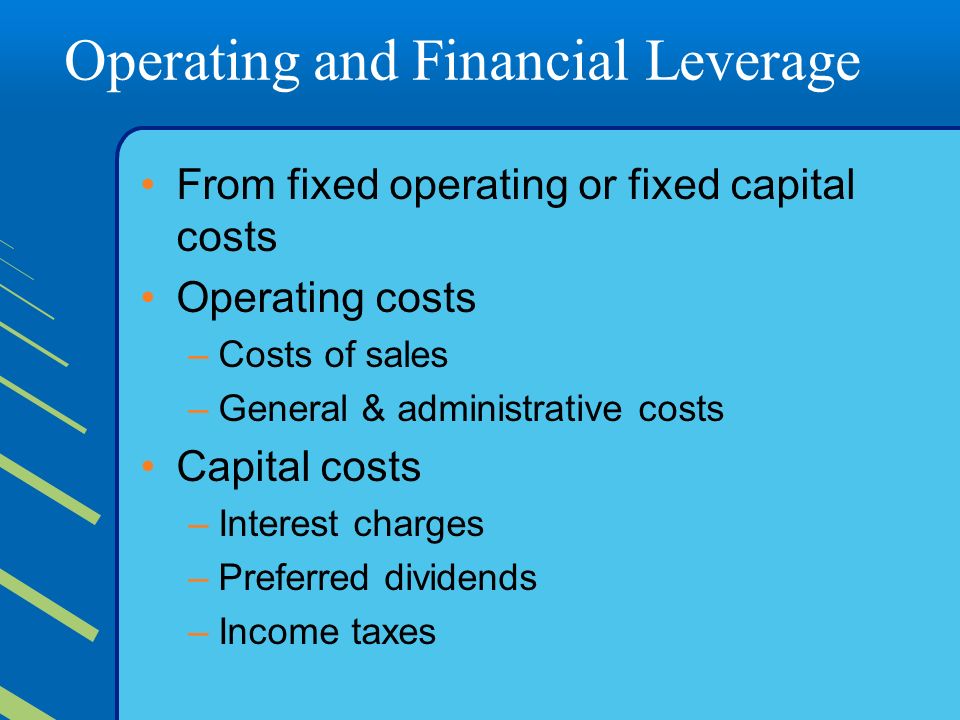 Operating and Financial Leverage

• From fixed operating or fixed capital costs
• Operating costs
– Costs of sales
– General & administrative costs
• Capital costs
– Interest charges
– Preferred dividends
– Income taxes